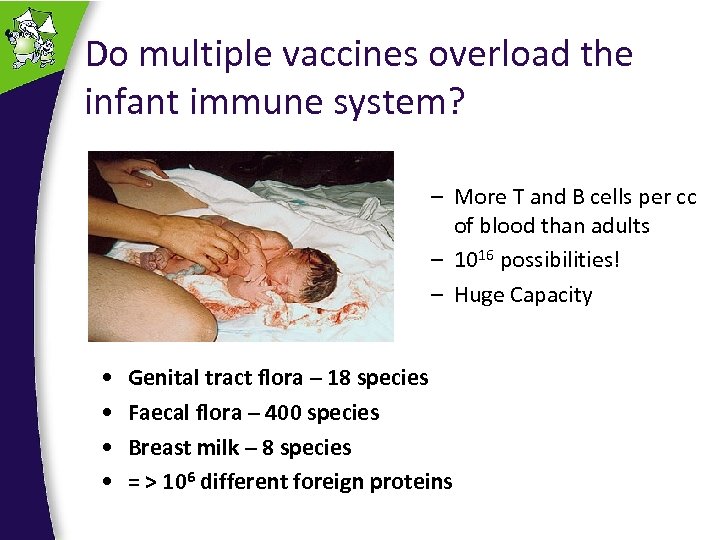 Do multiple vaccines overload the infant immune system?

– More T and B cells per cc of blood than adults
– $10^{16}$ possibilities!
– Huge Capacity

• Genital tract flora – 18 species
• Faecal flora – 400 species
• Breast milk – 8 species
• = > $10^6$ different foreign proteins